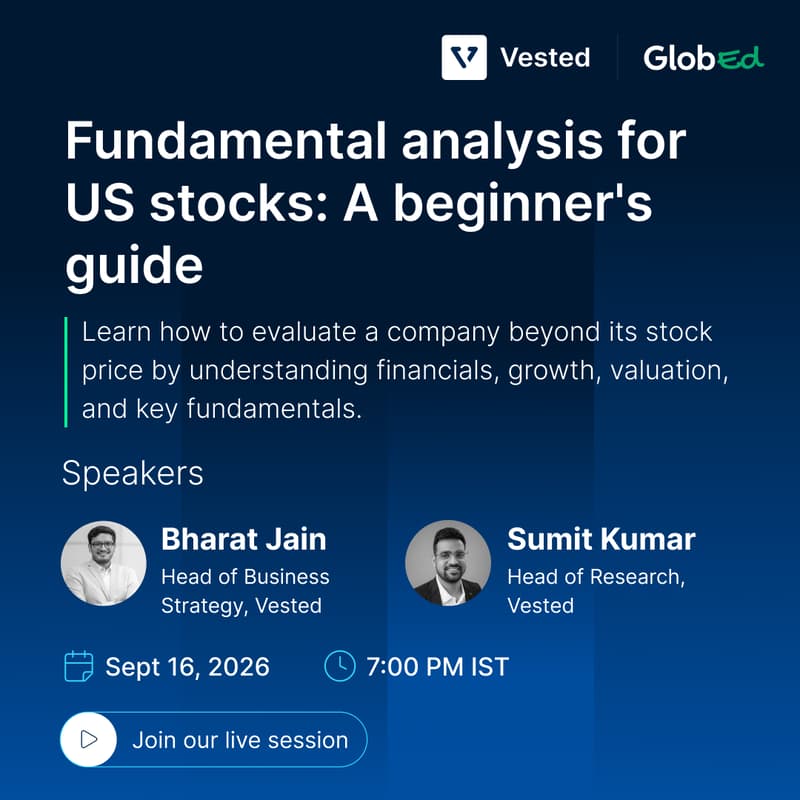 Vested GlobEd

Fundamental analysis for US stocks: A beginner's guide

Learn how to evaluate a company beyond its stock price by understanding financials, growth, valuation, and key fundamentals.

Speakers

Bharat Jain
Head of Business Strategy, Vested

Sumit Kumar
Head of Research, Vested

Sept 16, 2026

7:00 PM IST

Join our live session